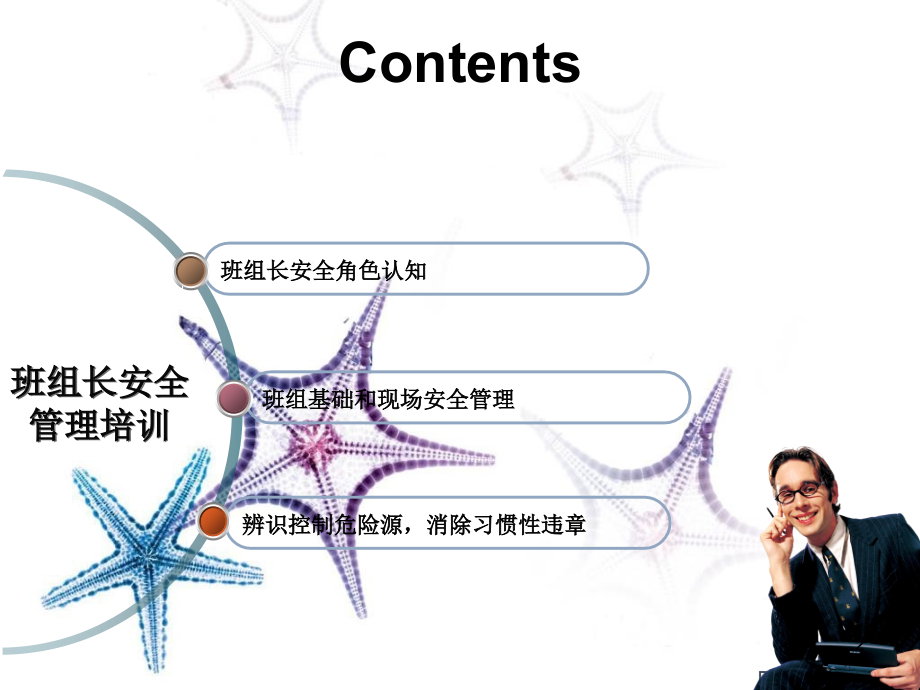 Contents

班组长安全管理培训

班组长安全角色认知

班组基础和现场安全管理

辨识控制危险源，消除习惯性违章